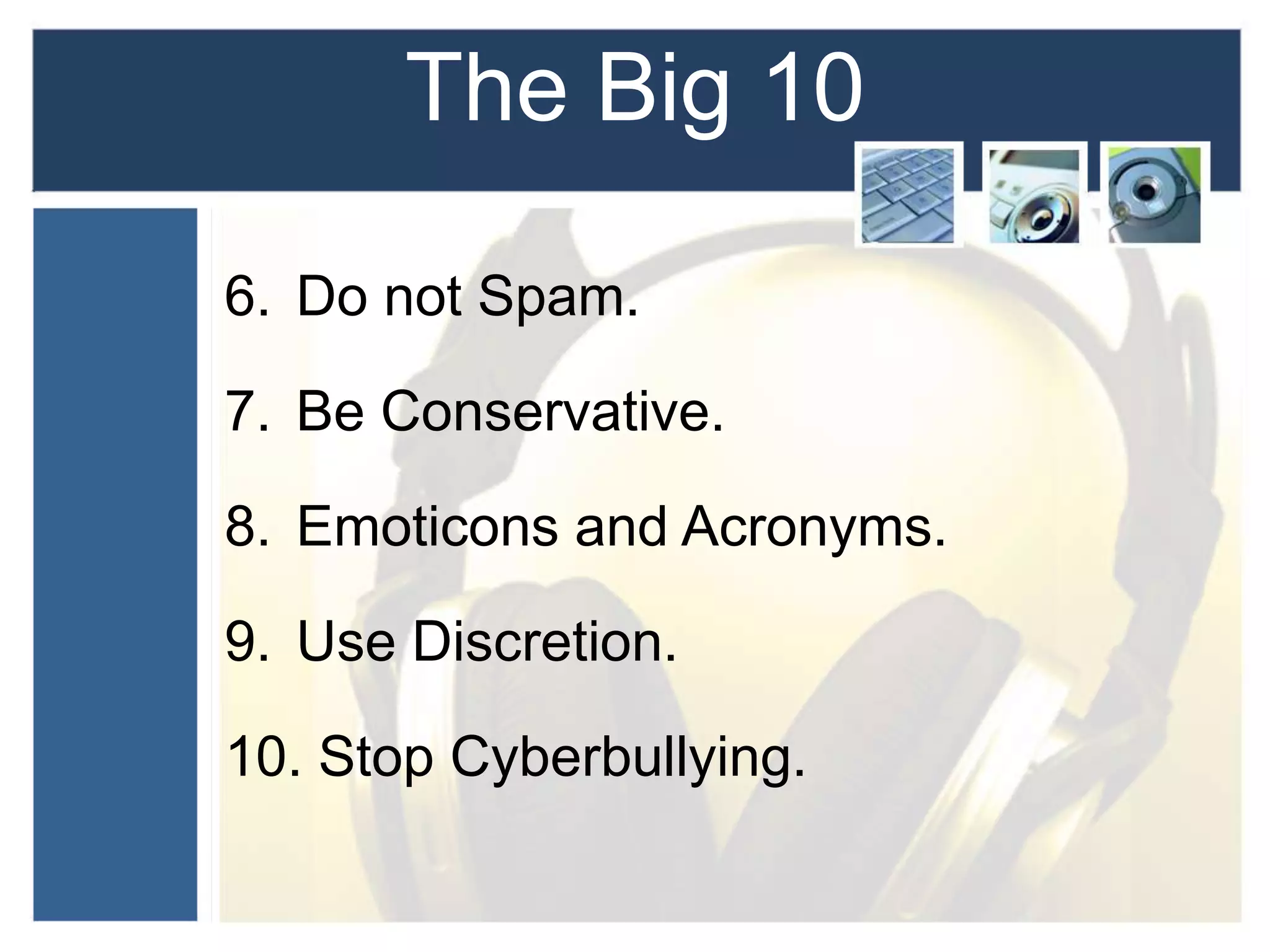 The Big 10

6. Do not Spam.

7. Be Conservative.

8. Emoticons and Acronyms.

9. Use Discretion.

10. Stop Cyberbullying.